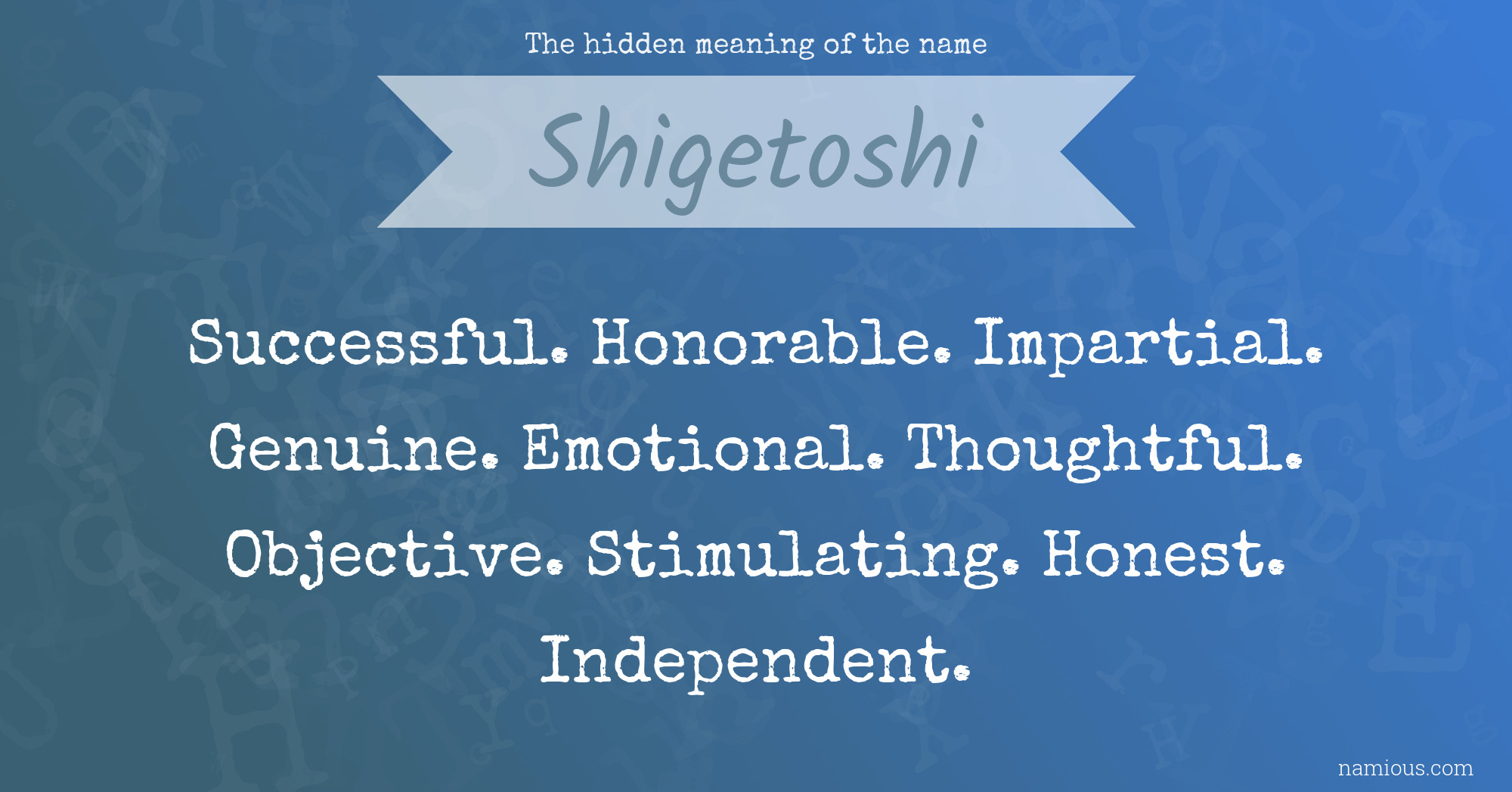 The hidden meaning of the name

Shigetoshi

Successful. Honorable. Impartial. Genuine. Emotional. Thoughtful. Objective. Stimulating. Honest. Independent.

namious.com